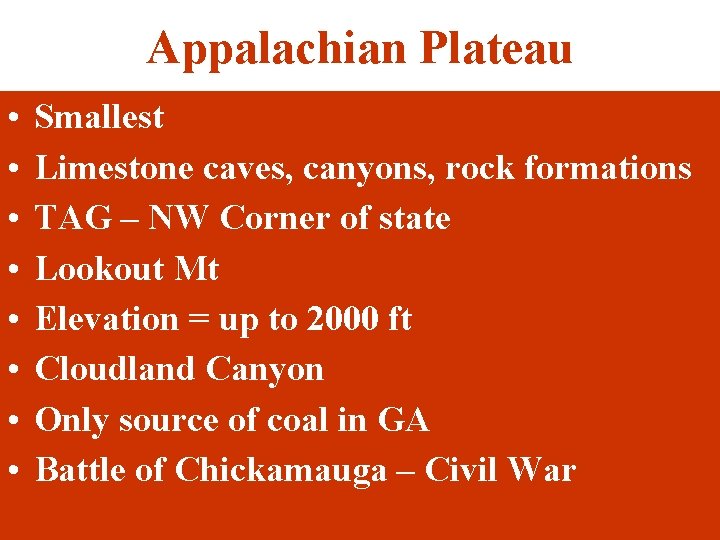 Appalachian Plateau

• Smallest
• Limestone caves, canyons, rock formations
• TAG – NW Corner of state
• Lookout Mt
• Elevation = up to 2000 ft
• Cloudland Canyon
• Only source of coal in GA
• Battle of Chickamauga – Civil War